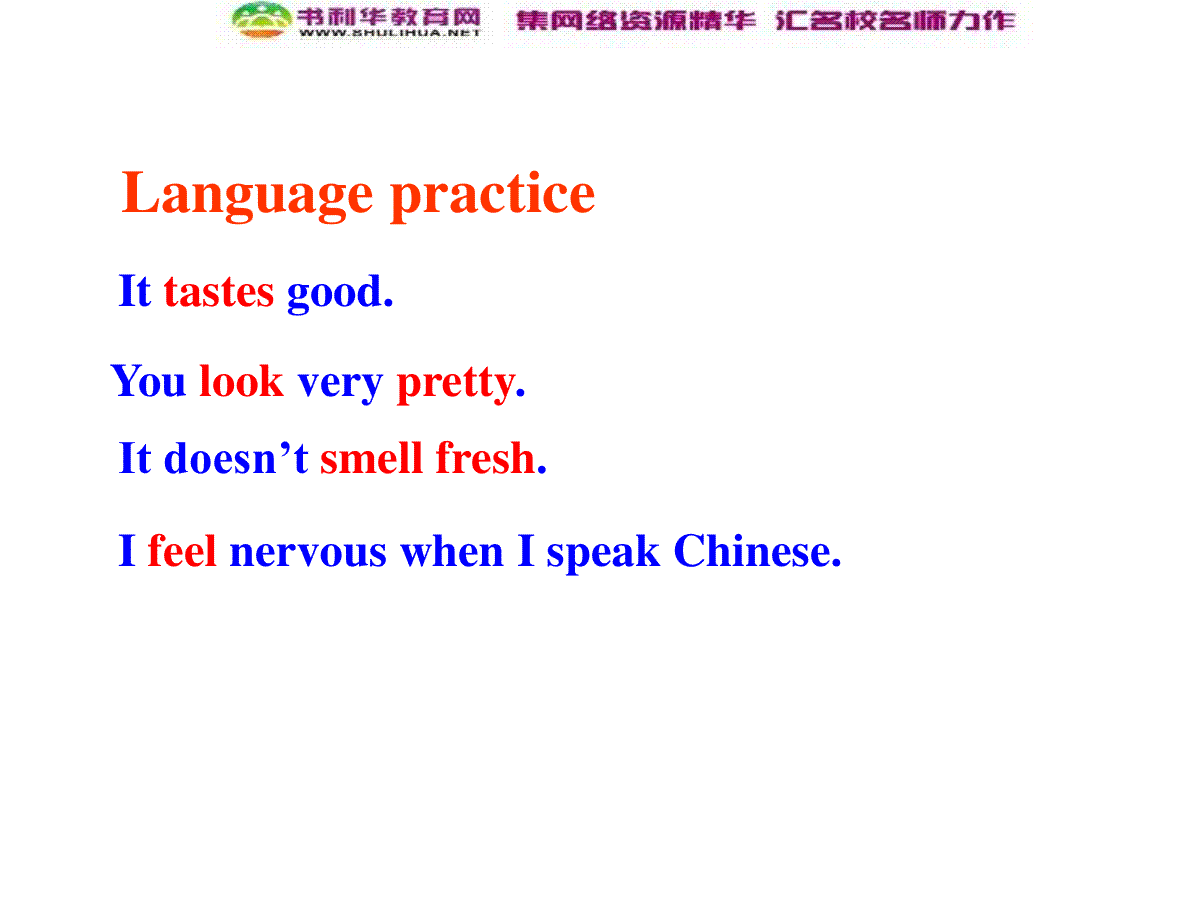 书利华教育网 WWW.SHULIHUA.NET 集网络资源精华 汇名校名师力作

Language practice

It tastes good.

You look very pretty.

It doesn’t smell fresh.

I feel nervous when I speak Chinese.